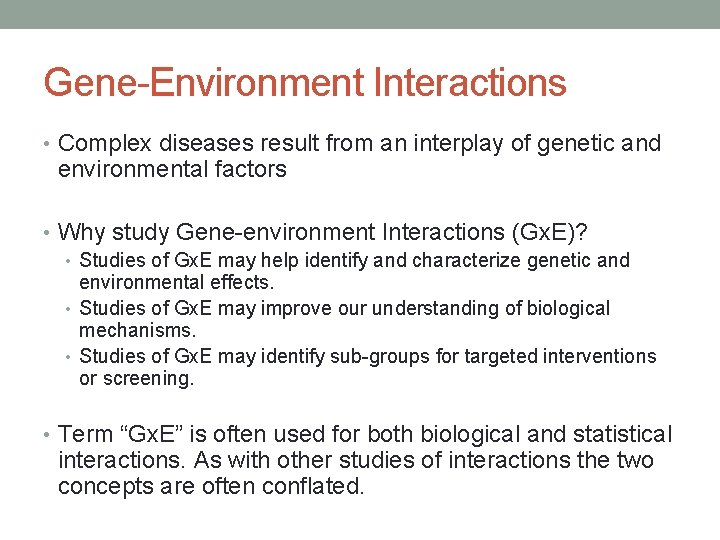 Gene-Environment Interactions

• Complex diseases result from an interplay of genetic and environmental factors

• Why study Gene-environment Interactions (GxE)?
  • Studies of GxE may help identify and characterize genetic and environmental effects.
  • Studies of GxE may improve our understanding of biological mechanisms.
  • Studies of GxE may identify sub-groups for targeted interventions or screening.

• Term “GxE” is often used for both biological and statistical interactions. As with other studies of interactions the two concepts are often conflated.